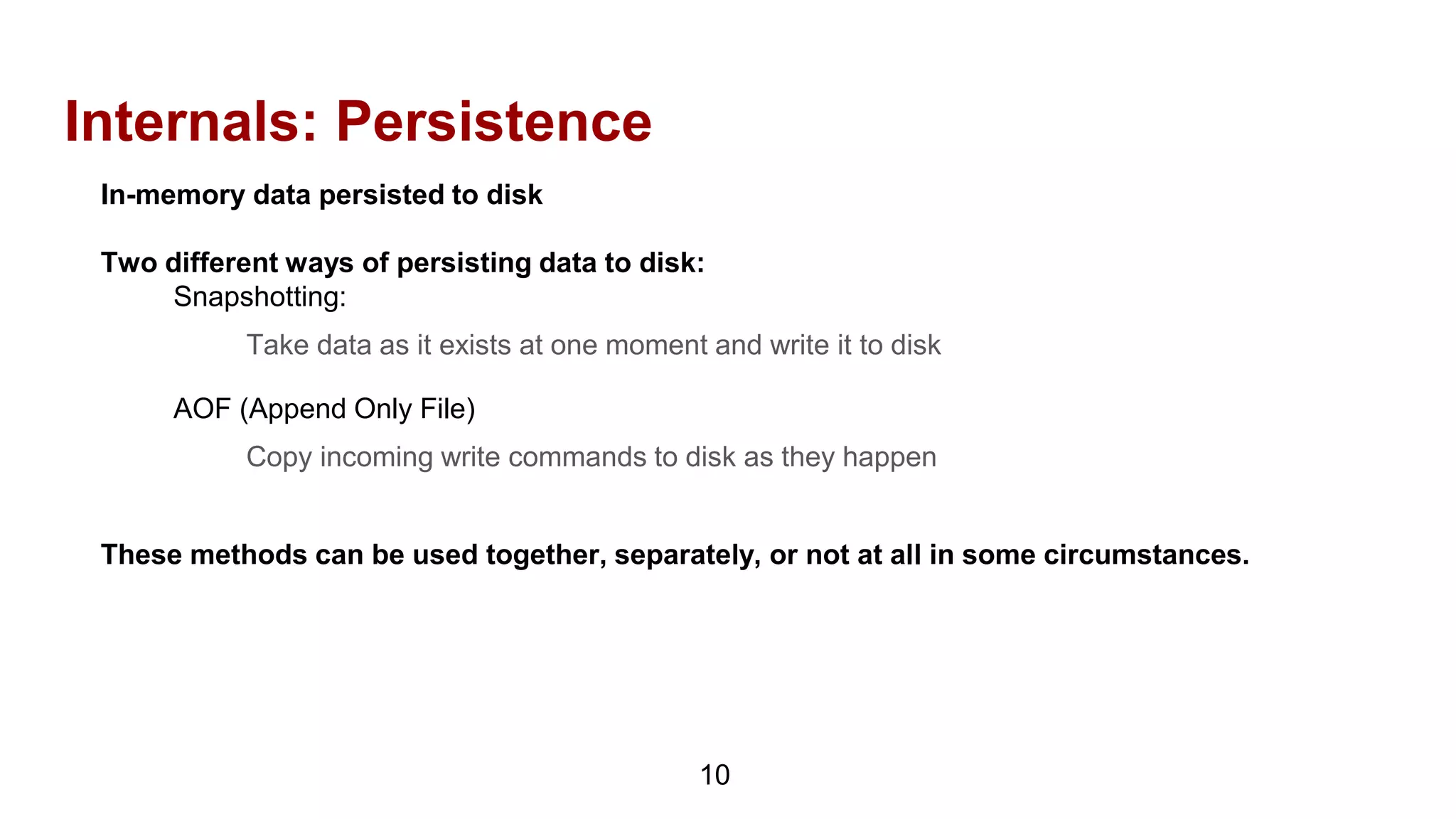 Internals: Persistence

In-memory data persisted to disk

Two different ways of persisting data to disk:

Snapshotting:

Take data as it exists at one moment and write it to disk

AOF (Append Only File)

Copy incoming write commands to disk as they happen

These methods can be used together, separately, or not at all in some circumstances.

10